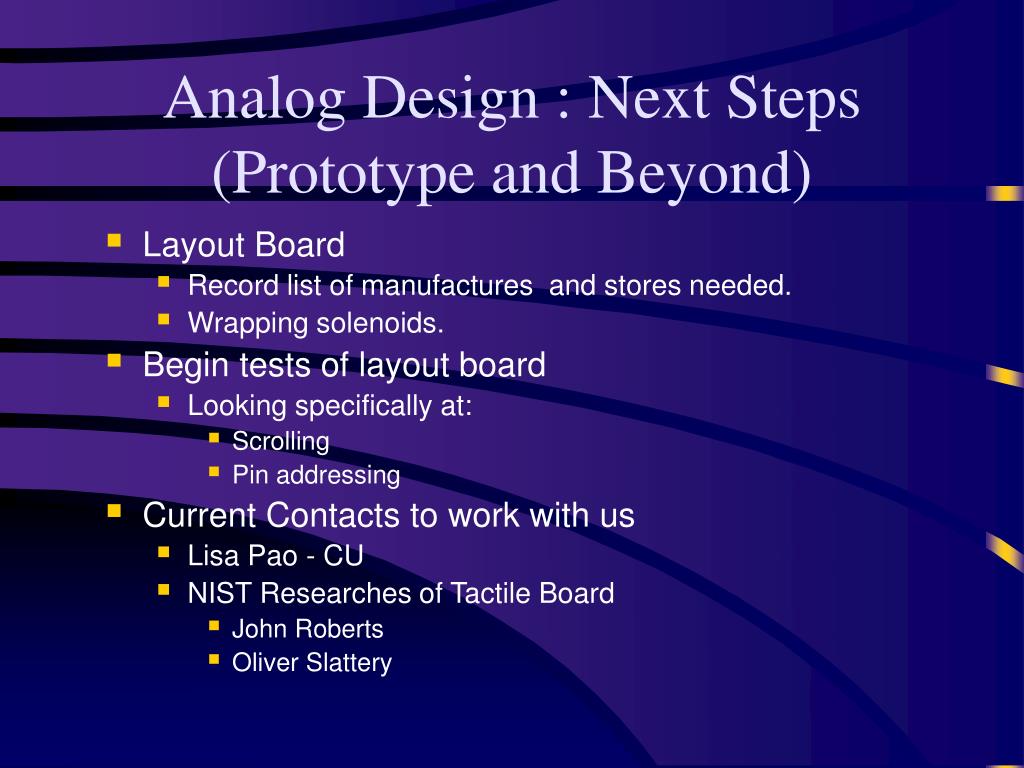 Analog Design : Next Steps (Prototype and Beyond)

- Layout Board
  - Record list of manufactures and stores needed.
  - Wrapping solenoids.
- Begin tests of layout board
  - Looking specifically at:
    - Scrolling
    - Pin addressing
- Current Contacts to work with us
  - Lisa Pao - CU
  - NIST Researches of Tactile Board
    - John Roberts
    - Oliver Slattery